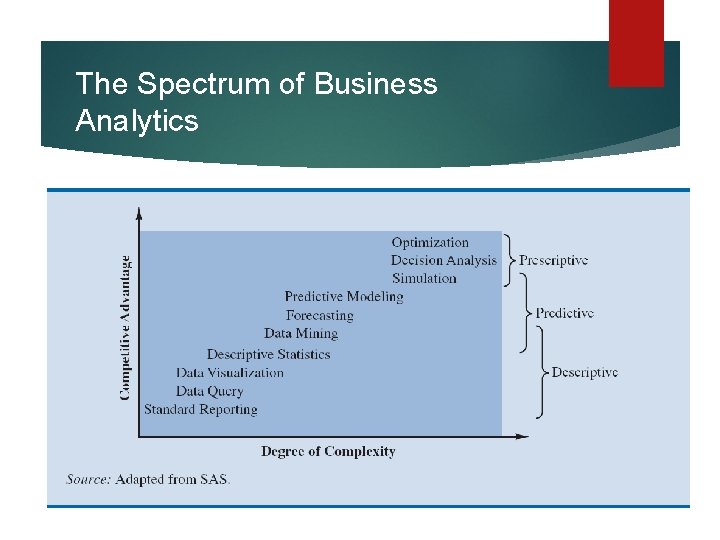 The Spectrum of Business Analytics

Competitive Advantage

Optimization
Decision Analysis
Simulation
Predictive Modeling
Forecasting
Data Mining
Descriptive Statistics
Data Visualization
Data Query
Standard Reporting

Prescriptive
Predictive
Descriptive

Degree of Complexity

Source: Adapted from SAS.